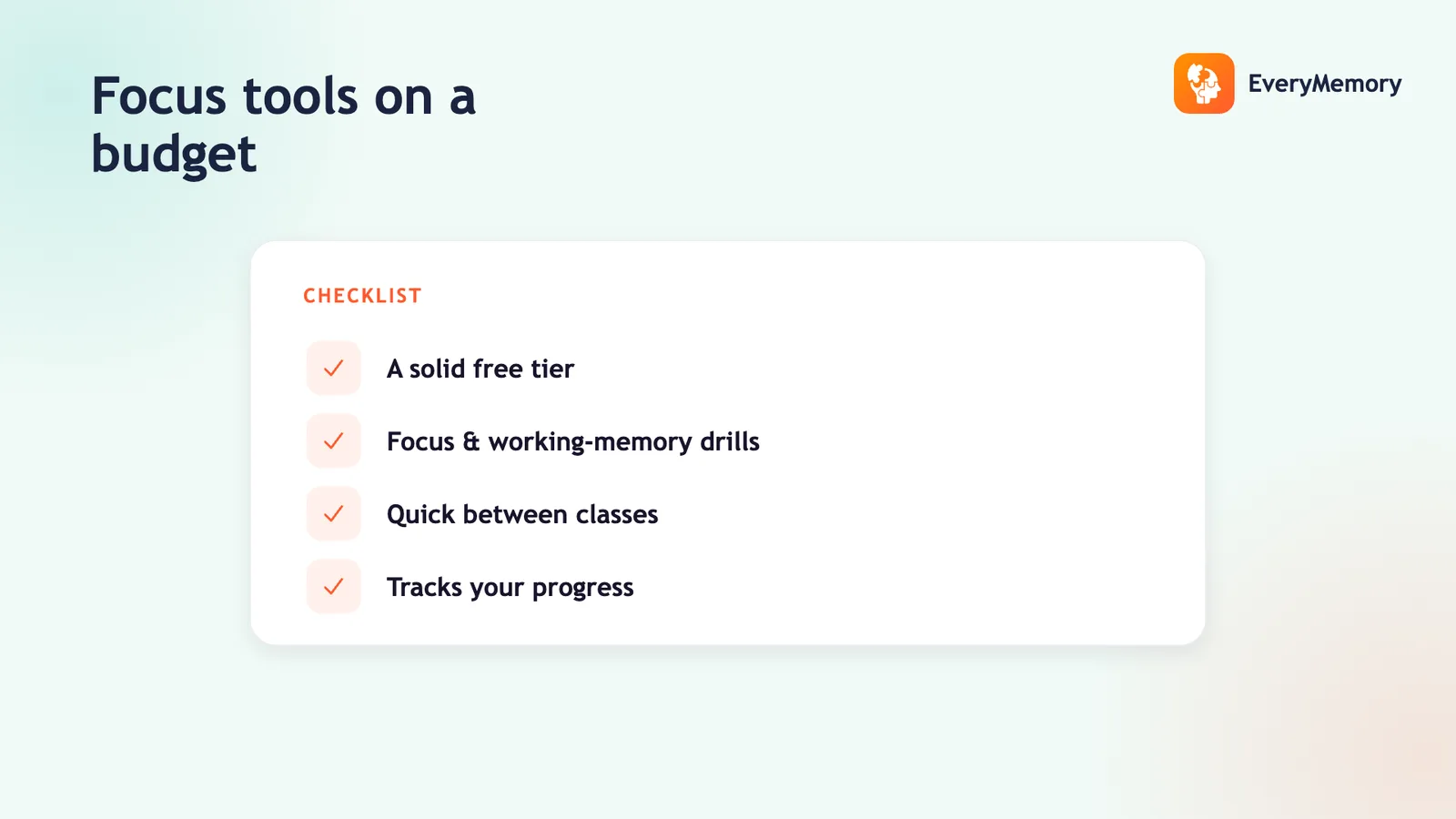 Focus tools on a budget

EveryMemory

CHECKLIST

A solid free tier

Focus & working-memory drills

Quick between classes

Tracks your progress